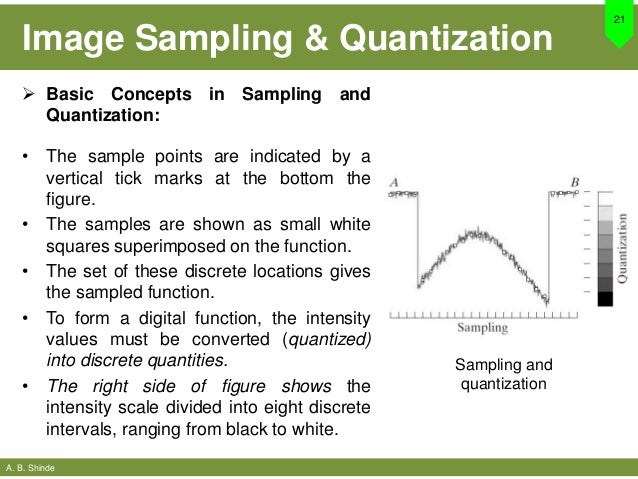 Image Sampling & Quantization

21

➢ Basic Concepts in Sampling and Quantization:

• The sample points are indicated by a vertical tick marks at the bottom the figure.
• The samples are shown as small white squares superimposed on the function.
• The set of these discrete locations gives the sampled function.
• To form a digital function, the intensity values must be converted (quantized) into discrete quantities.
• The right side of figure shows the intensity scale divided into eight discrete intervals, ranging from black to white.

A

B

Quantization

Sampling

Sampling and quantization

A. B. Shinde